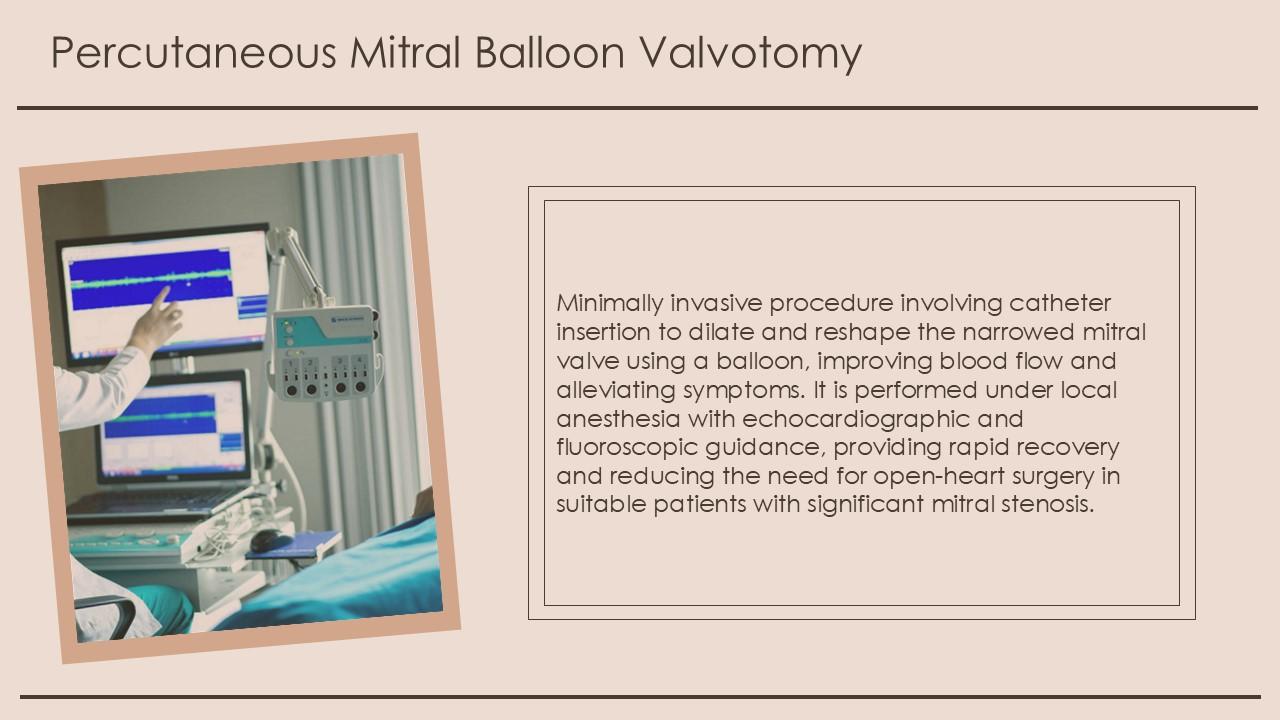 Percutaneous Mitral Balloon Valvotomy

Minimally invasive procedure involving catheter insertion to dilate and reshape the narrowed mitral valve using a balloon, improving blood flow and alleviating symptoms. It is performed under local anesthesia with echocardiographic and fluoroscopic guidance, providing rapid recovery and reducing the need for open-heart surgery in suitable patients with significant mitral stenosis.